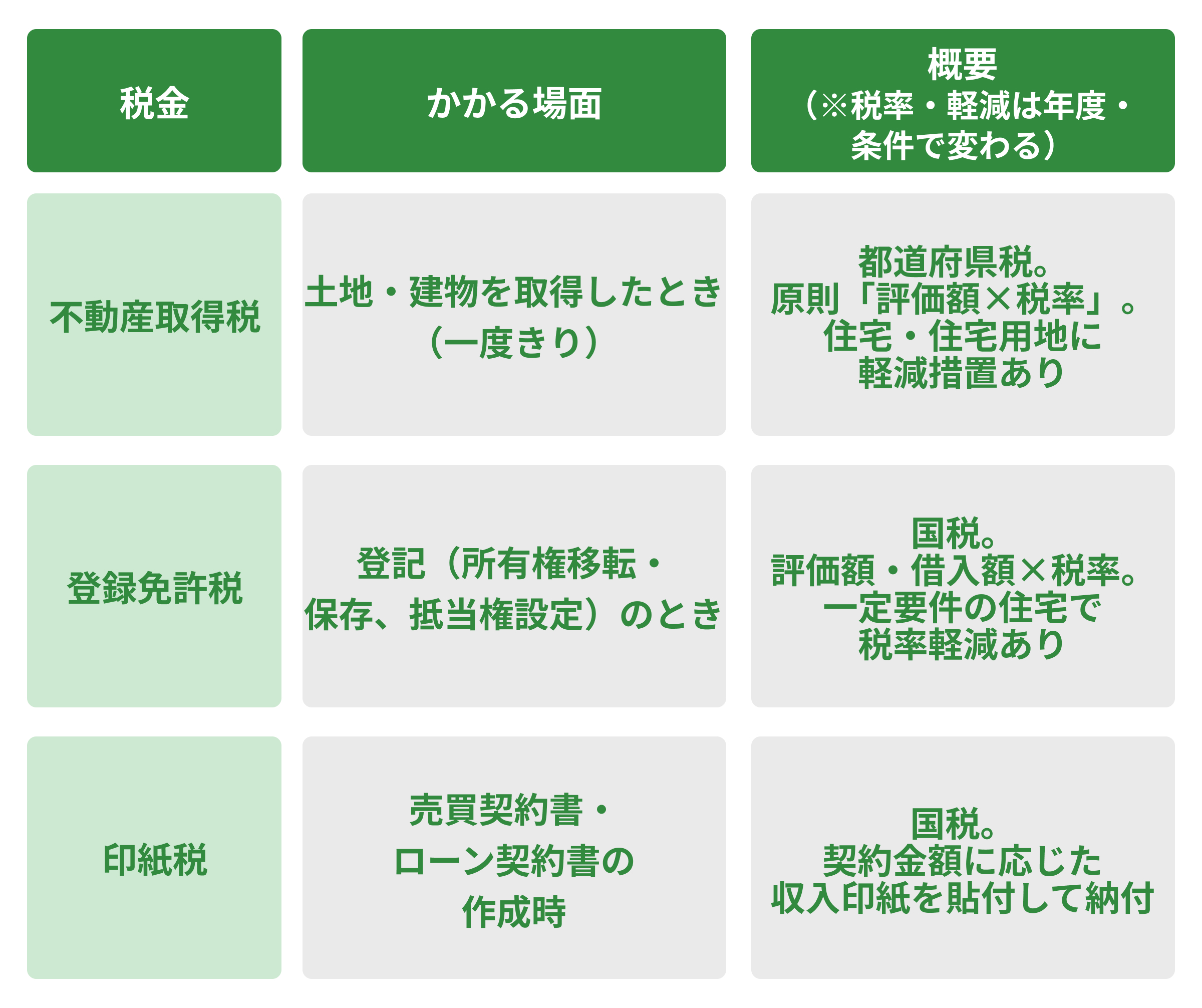 | 税金 | かかる場面 | 概要（※税率・軽減は年度・条件で変わる） |
|---|---|---|
| 不動産取得税 | 土地・建物を取得したとき（一度きり） | 都道府県税。原則「評価額×税率」。住宅・住宅用地に軽減措置あり |
| 登録免許税 | 登記（所有権移転・保存、抵当権設定）のとき | 国税。評価額・借入額×税率。一定要件の住宅で税率軽減あり |
| 印紙税 | 売買契約書・ローン契約書の作成時 | 国税。契約金額に応じた収入印紙を貼付して納付 |